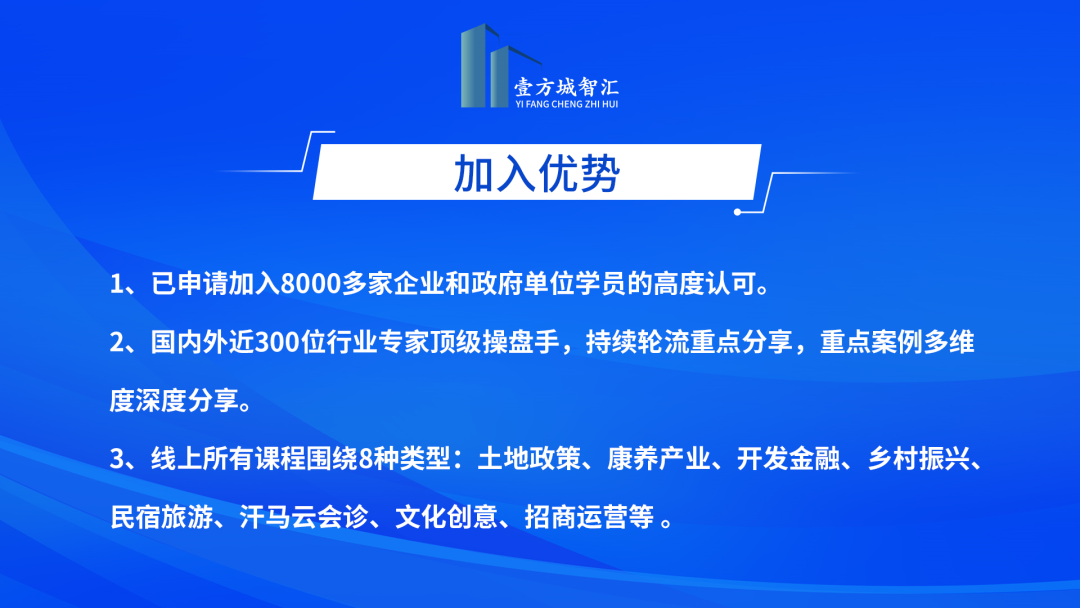 壹方城智汇
YI FANG CHENG ZHI HUI

加入优势

1、已申请加入8000多家企业和政府单位学员的高度认可。

2、国内外近300位行业专家顶级操盘手，持续轮流重点分享，重点案例多维度深度分享。

3、线上所有课程围绕8种类型：土地政策、康养产业、开发金融、乡村振兴、民宿旅游、汗马云会诊、文化创意、招商运营等 。